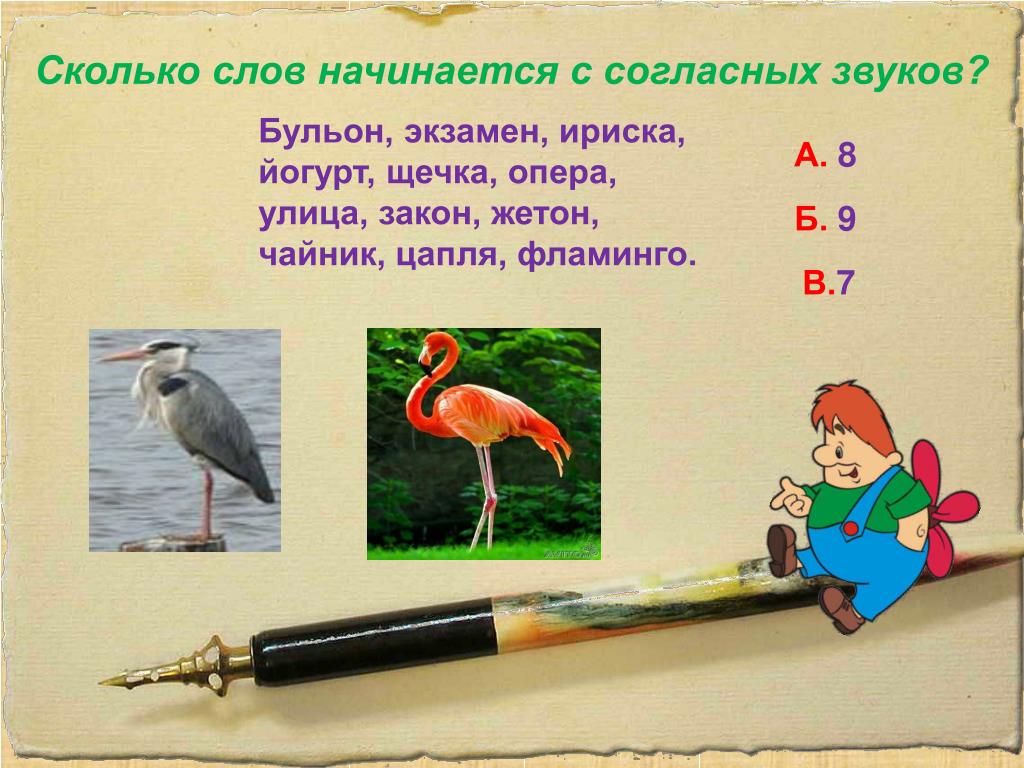 Сколько слов начинается с согласных звуков?

Бульон, экзамен, ириска, йогурт, щечка, опера, улица, закон, жетон, чайник, цапля, фламинго.

А. 8

Б. 9

В.7